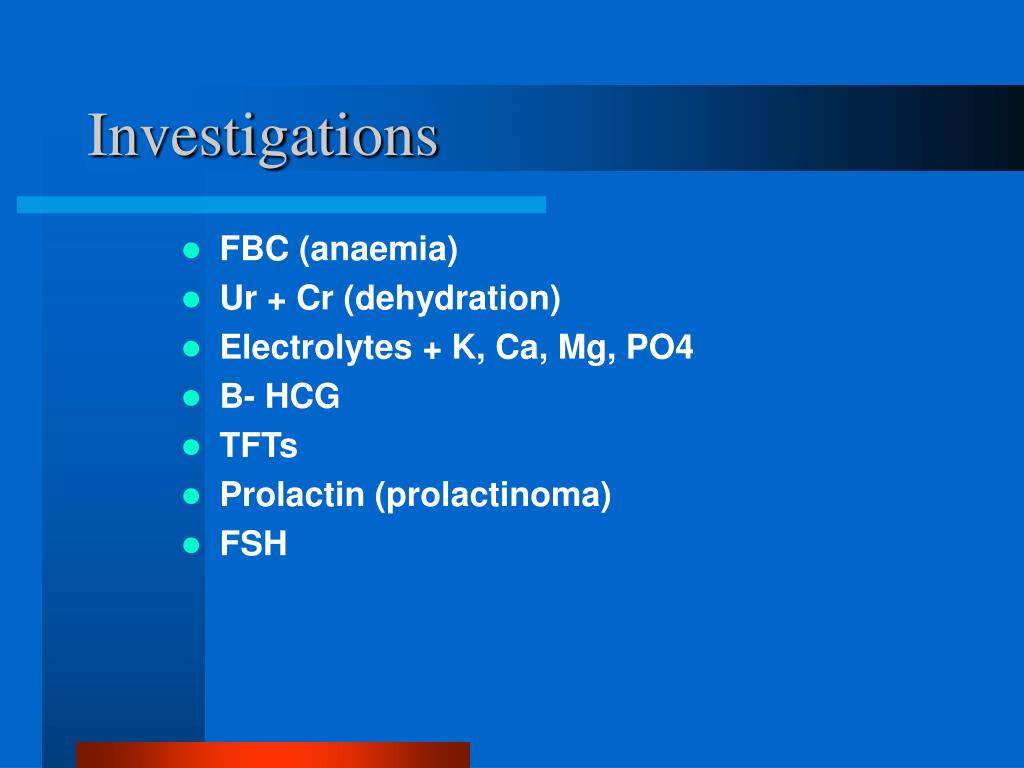 Investigations

- FBC (anaemia)
- Ur + Cr (dehydration)
- Electrolytes + K, Ca, Mg, PO4
- B- HCG
- TFTs
- Prolactin (prolactinoma)
- FSH